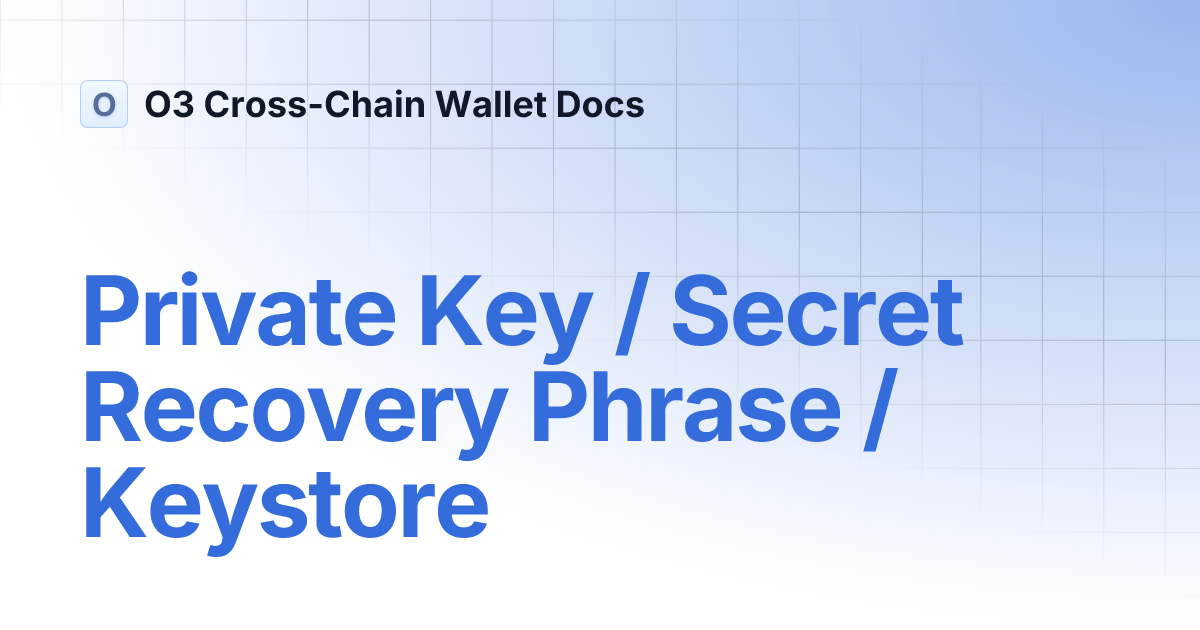 O

O3 Cross-Chain Wallet Docs

Private Key / Secret Recovery Phrase / Keystore